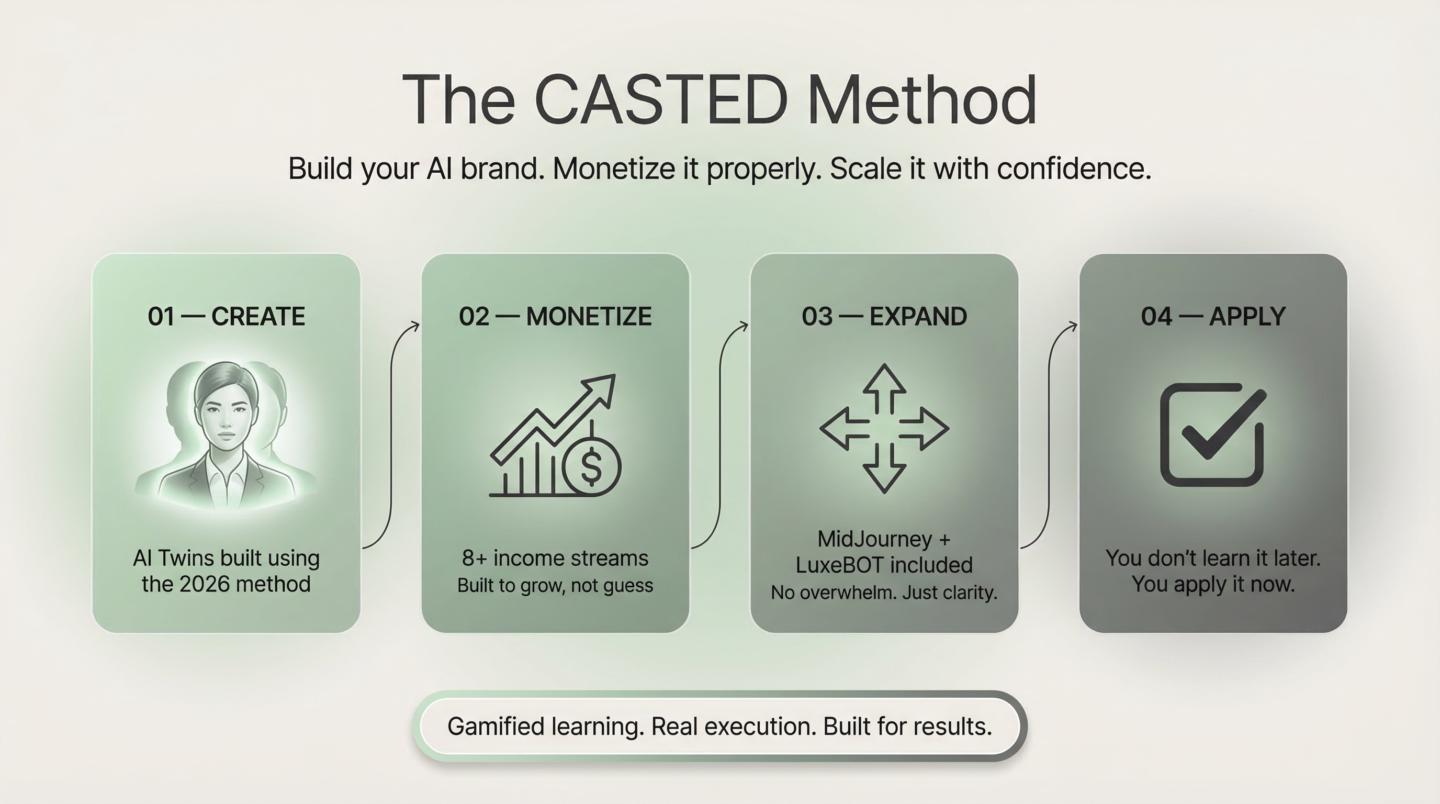 The CASTED Method

Build your AI brand. Monetize it properly. Scale it with confidence.

01 — CREATE

AI Twins built using the 2026 method

02 — MONETIZE

8+ income streams
Built to grow, not guess

03 — EXPAND

MidJourney + LuxeBOT included
No overwhelm. Just clarity.

04 — APPLY

You don't learn it later. You apply it now.

Gamified learning. Real execution. Built for results.